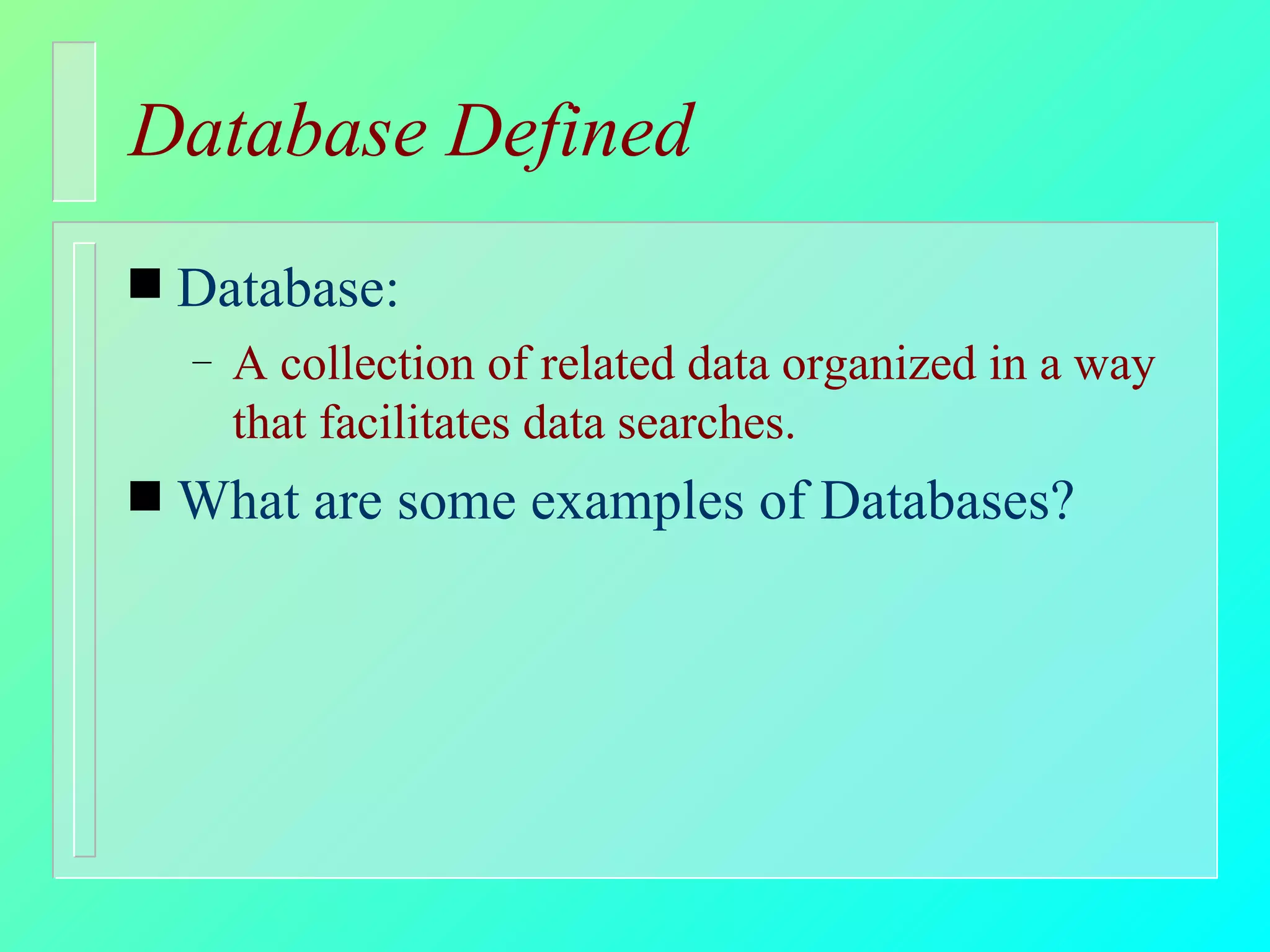 Database Defined

■ Database:
– A collection of related data organized in a way that facilitates data searches.

■ What are some examples of Databases?